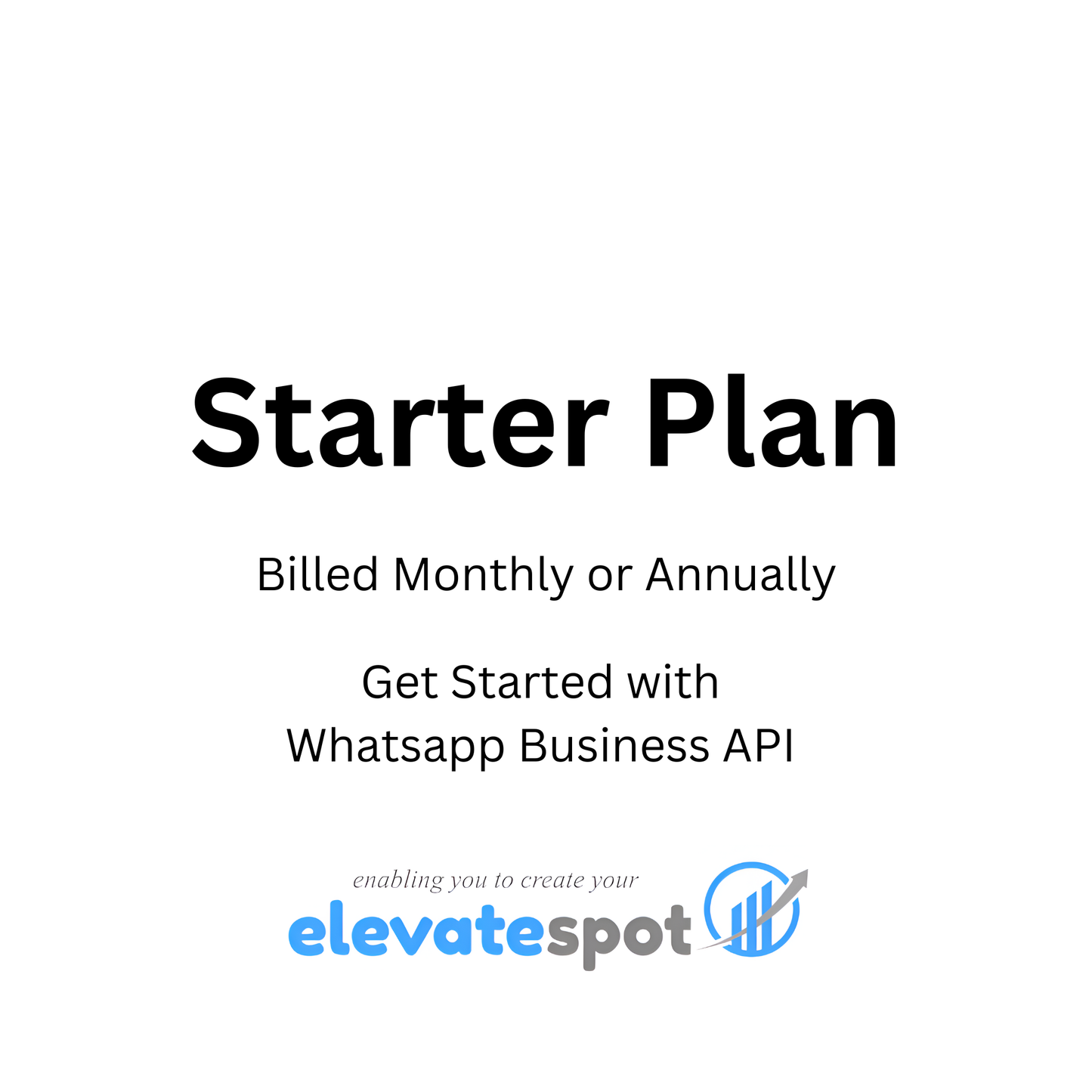 Starter Plan

Billed Monthly or Annually

Get Started with
Whatsapp Business API

enabling you to create your
elevatespot